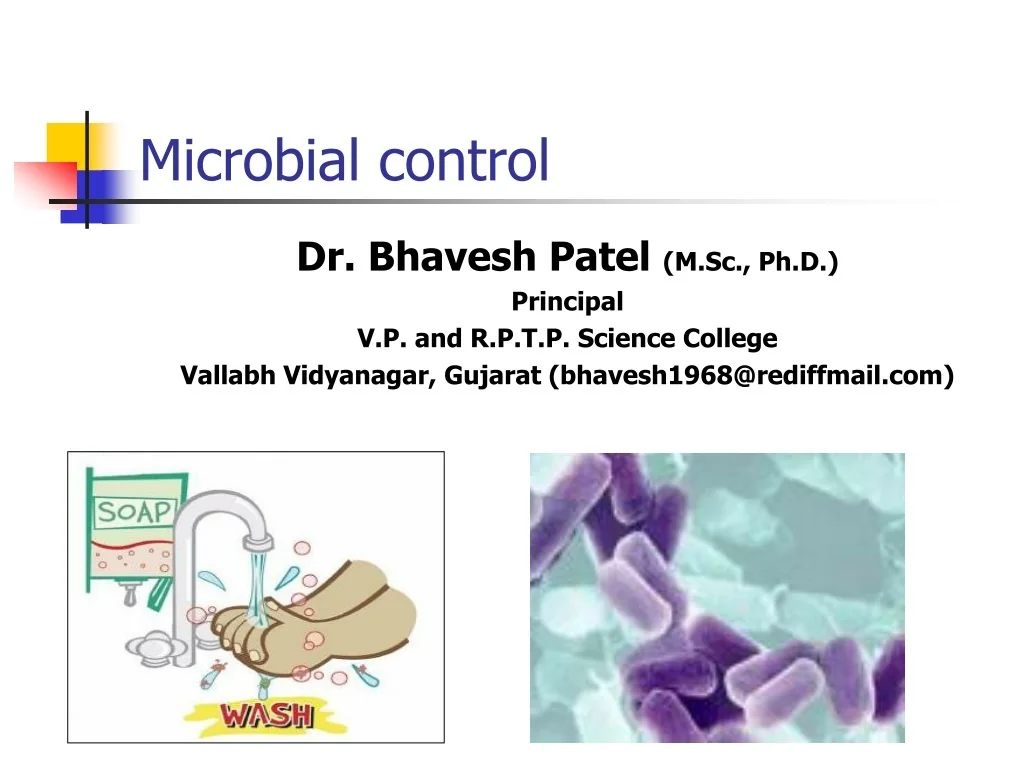 Microbial control

Dr. Bhavesh Patel (M.Sc., Ph.D.)
Principal
V.P. and R.P.T.P. Science College
Vallabh Vidyanagar, Gujarat (bhavesh1968@rediffmail.com)

SOAP

WASH